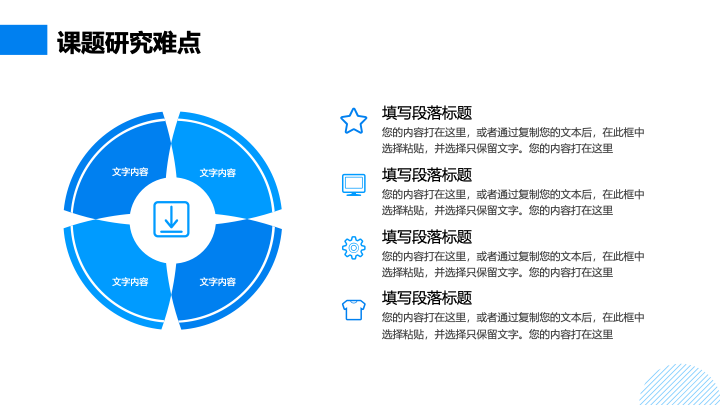 课题研究难点

文字内容

文字内容

文字内容

文字内容

填写段落标题

您的内容打在这里，或者通过复制您的文本后，在此框中选择粘贴，并选择只保留文字。您的内容打在这里

填写段落标题

您的内容打在这里，或者通过复制您的文本后，在此框中选择粘贴，并选择只保留文字。您的内容打在这里

填写段落标题

您的内容打在这里，或者通过复制您的文本后，在此框中选择粘贴，并选择只保留文字。您的内容打在这里

填写段落标题

您的内容打在这里，或者通过复制您的文本后，在此框中选择粘贴，并选择只保留文字。您的内容打在这里